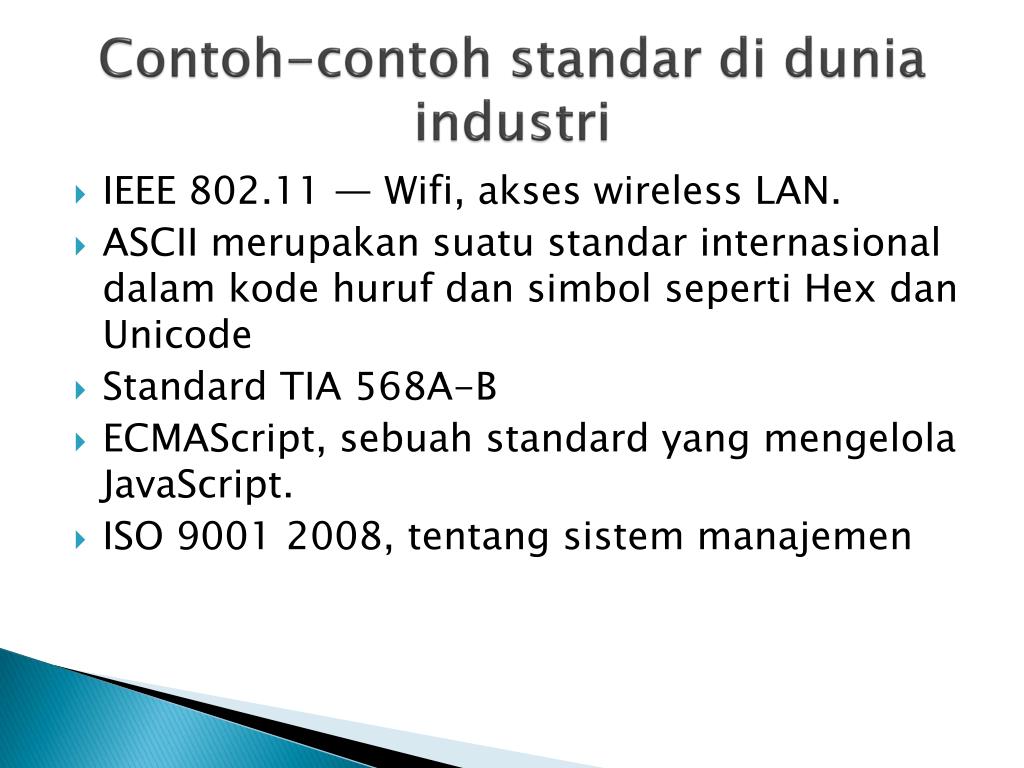 Contoh-contoh standar di dunia industri

IEEE 802.11 — Wifi, akses wireless LAN.

ASCII merupakan suatu standar internasional dalam kode huruf dan simbol seperti Hex dan Unicode

Standard TIA 568A-B

ECMAScript, sebuah standard yang mengelola JavaScript.

ISO 9001 2008, tentang sistem manajemen